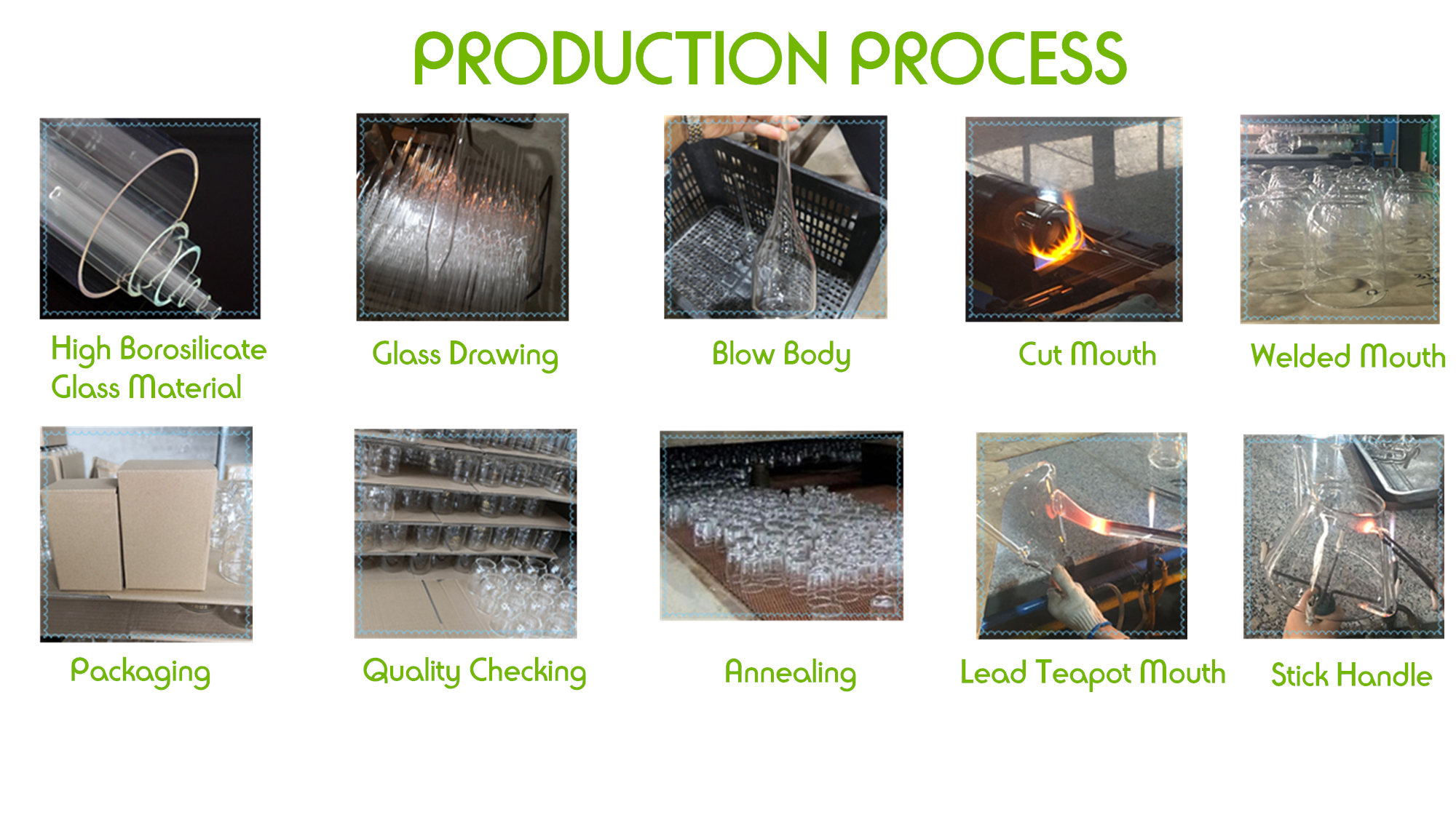 PRODUCTION PROCESS

High Borosilicate Glass Material

Glass Drawing

Blow Body

Cut Mouth

Welded Mouth

Packaging

Quality Checking

Annealing

Lead Teapot Mouth

Stick Handle